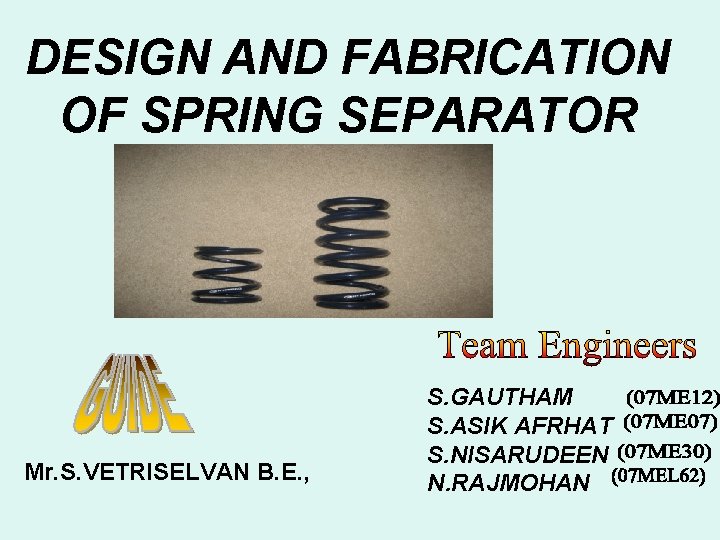 DESIGN AND FABRICATION OF SPRING SEPARATOR

GUIDE

Mr.S.VETRISELVAN B.E.,

Team Engineers

S.GAUTHAM (07ME12)
S.ASIK AFRHAT (07ME07)
S.NISARUDEEN (07ME30)
N.RAJMOHAN (07MEL62)